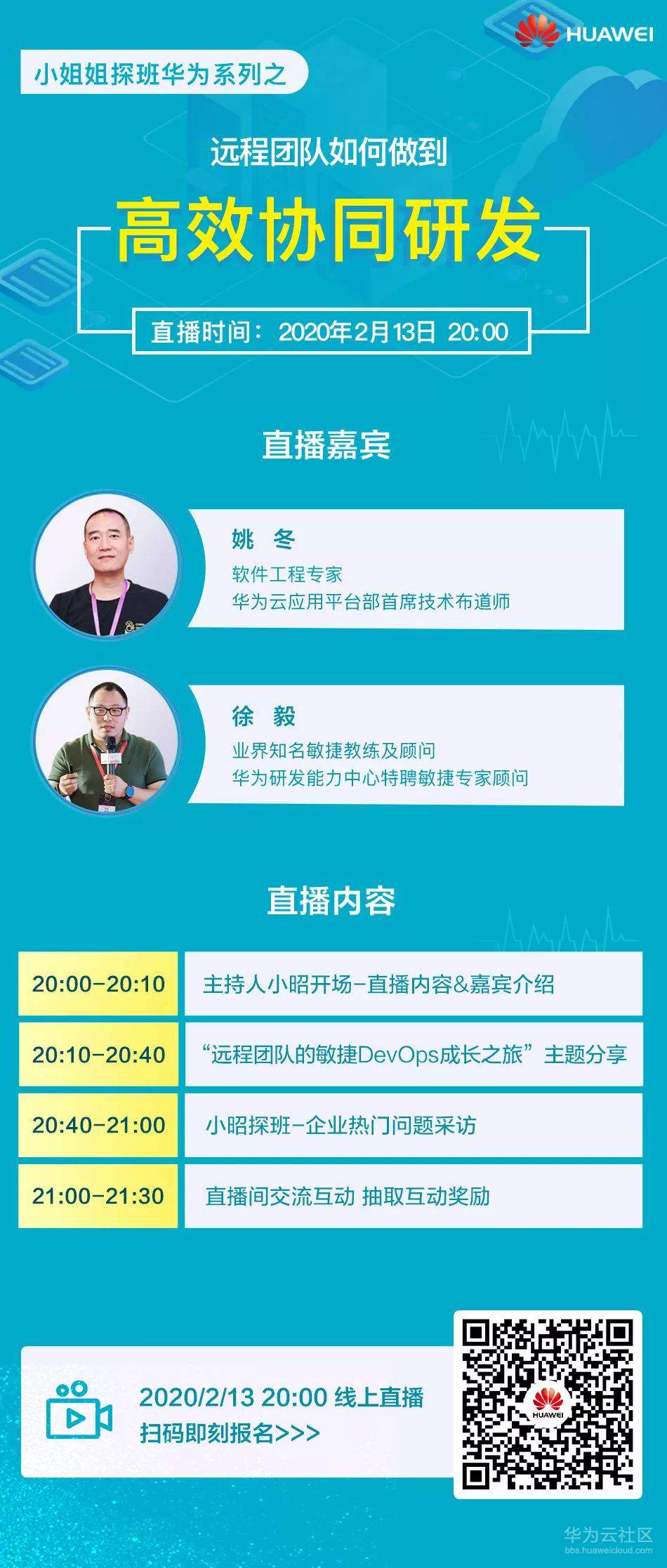 HUAWEI

小姐姐探班华为系列之

远程团队如何做到

高效协同研发

直播时间：2020年2月13日 20:00

直播嘉宾

姚 冬
软件工程专家
华为云应用平台部首席技术布道师

徐 毅
业界知名敏捷教练及顾问
华为研发能力中心特聘敏捷专家顾问

直播内容

| 20:00-20:10 | 主持人小昭开场-直播内容&嘉宾介绍 |
|---|---|
| 20:10-20:40 | “远程团队的敏捷DevOps成长之旅”主题分享 |
| 20:40-21:00 | 小昭探班-企业热门问题采访 |
| 21:00-21:30 | 直播间交流互动 抽取互动奖励 |

2020/2/13 20:00 线上直播
扫码即刻报名>>>

HUAWEI

华为云社区
bbs.huaweicloud.com